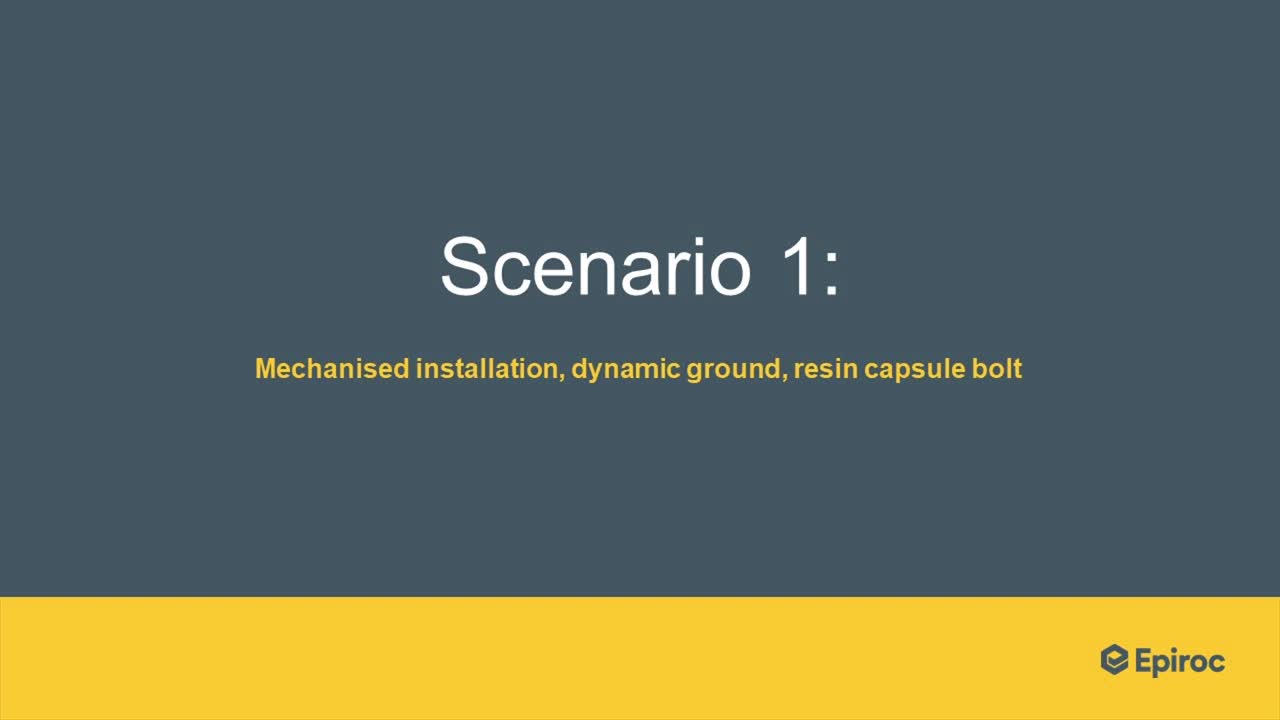 Scenario 1:

Mechanised installation, dynamic ground, resin capsule bolt

Epiroc